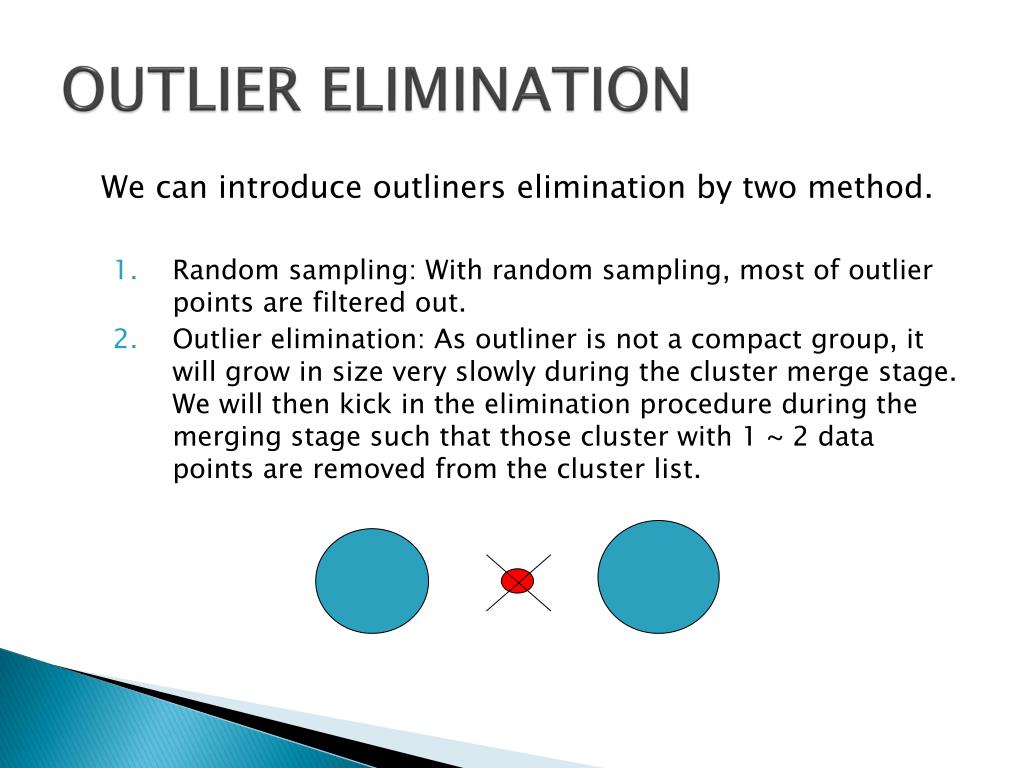 OUTLIER ELIMINATION

We can introduce outliners elimination by two method.

1. Random sampling: With random sampling, most of outlier points are filtered out.
2. Outlier elimination: As outliner is not a compact group, it will grow in size very slowly during the cluster merge stage. We will then kick in the elimination procedure during the merging stage such that those cluster with 1 ~ 2 data points are removed from the cluster list.